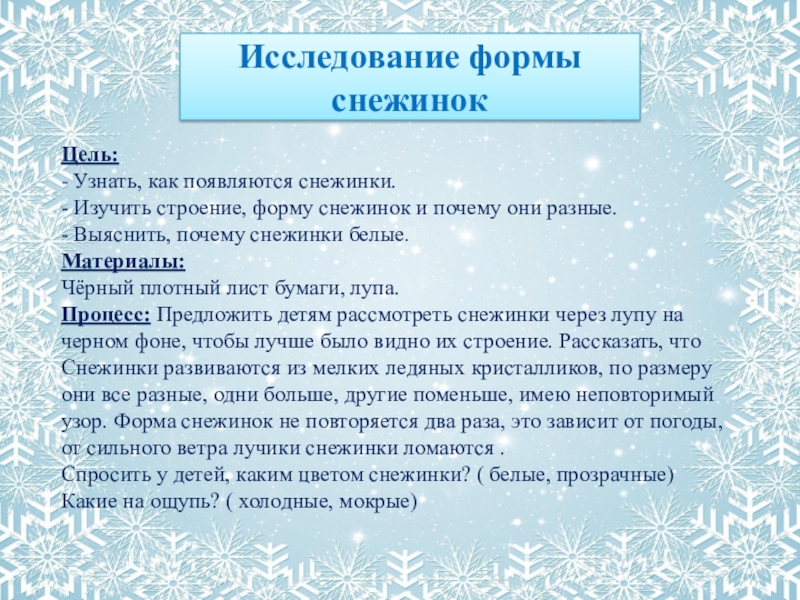 Исследование формы снежинок

Цель:
- Узнать, как появляются снежинки.
- Изучить строение, форму снежинок и почему они разные.
- Выяснить, почему снежинки белые.
Материалы:
Чёрный плотный лист бумаги, лупа.
Процесс: Предложить детям рассмотреть снежинки через лупу на черном фоне, чтобы лучше было видно их строение. Рассказать, что Снежинки развиваются из мелких ледяных кристалликов, по размеру они все разные, одни больше, другие поменьше, имею неповторимый узор. Форма снежинок не повторяется два раза, это зависит от погоды, от сильного ветра лучики снежинки ломаются .
Спросить у детей, каким цветом снежинки? ( белые, прозрачные)
Какие на ощупь? ( холодные, мокрые)